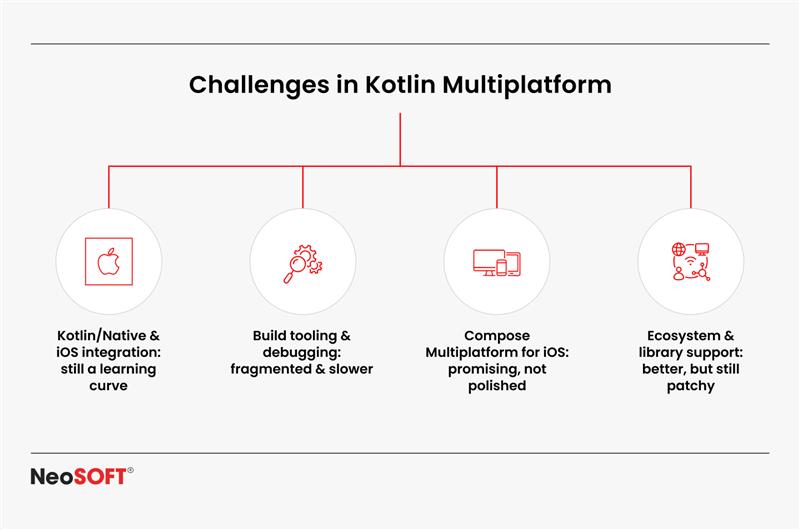 Challenges in Kotlin Multiplatform

Kotlin/Native & iOS integration: still a learning curve

Build tooling & debugging: fragmented & slower

Compose Multiplatform for iOS: promising, not polished

Ecosystem & library support: better, but still patchy

NeoSOFT®